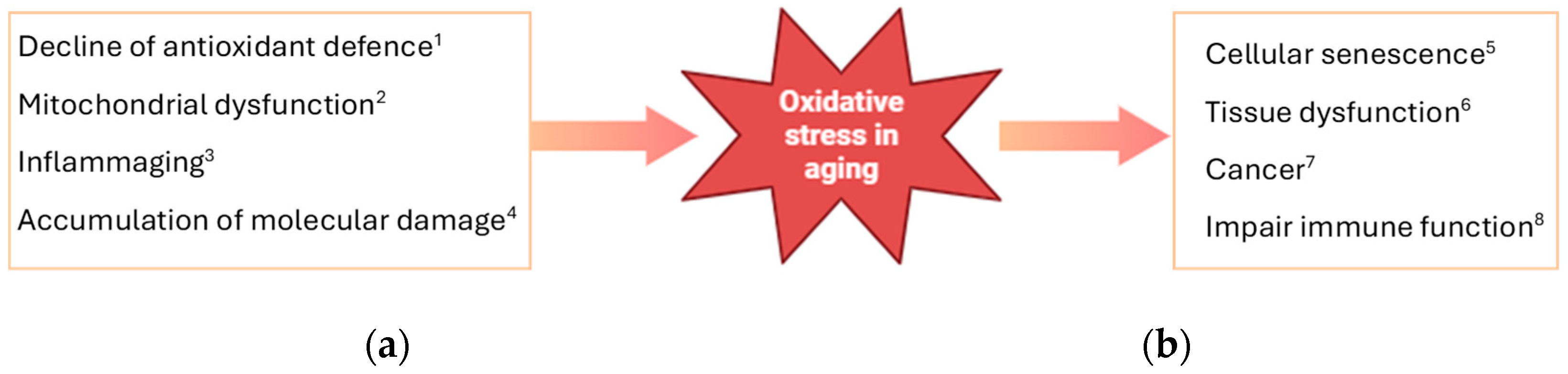 Decline of antioxidant defence$^1$

Mitochondrial dysfunction$^2$

Inflammaging$^3$

Accumulation of molecular damage$^4$

Oxidative stress in aging

Cellular senescence$^5$

Tissue dysfunction$^6$

Cancer$^7$

Impair immune function$^8$

(a)

(b)